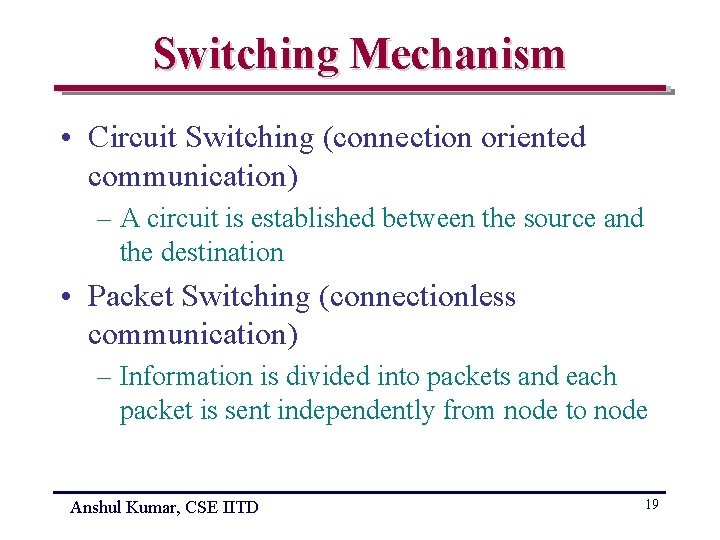 Switching Mechanism

• Circuit Switching (connection oriented communication)

– A circuit is established between the source and the destination

• Packet Switching (connectionless communication)

– Information is divided into packets and each packet is sent independently from node to node

Anshul Kumar, CSE IITD

19